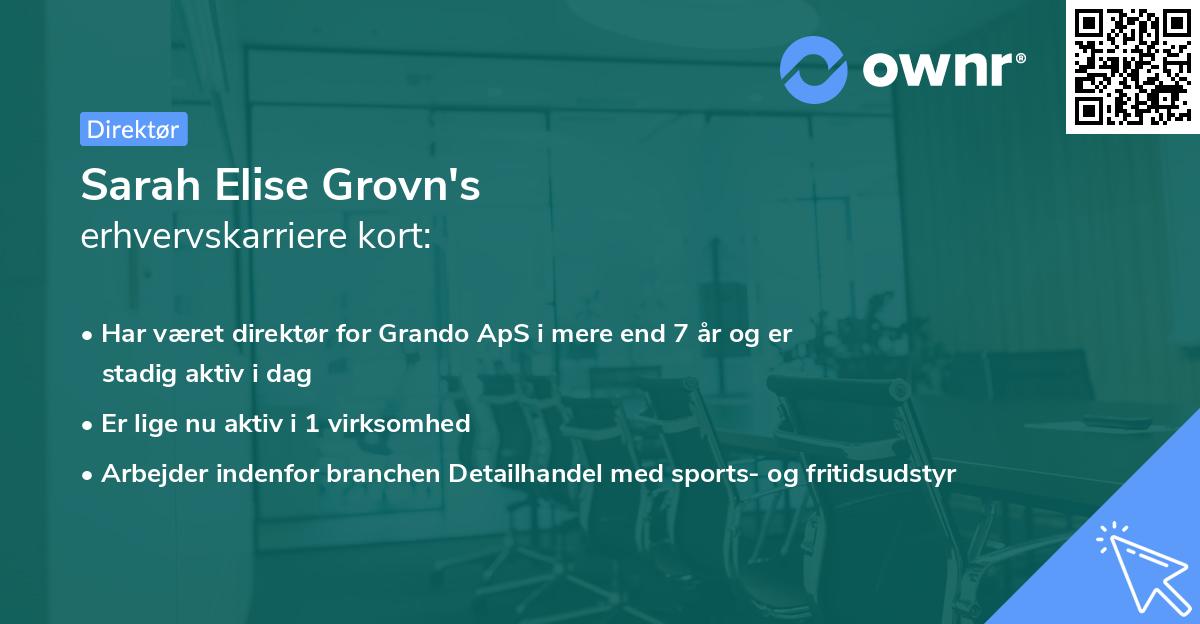 ownr®

Direktør

Sarah Elise Grovn's
erhvervskarriere kort:

• Har været direktør for Grando ApS i mere end 7 år og er stadig aktiv i dag
• Er lige nu aktiv i 1 virksomhed
• Arbejder indenfor branchen Detailhandel med sports- og fritidsudstyr